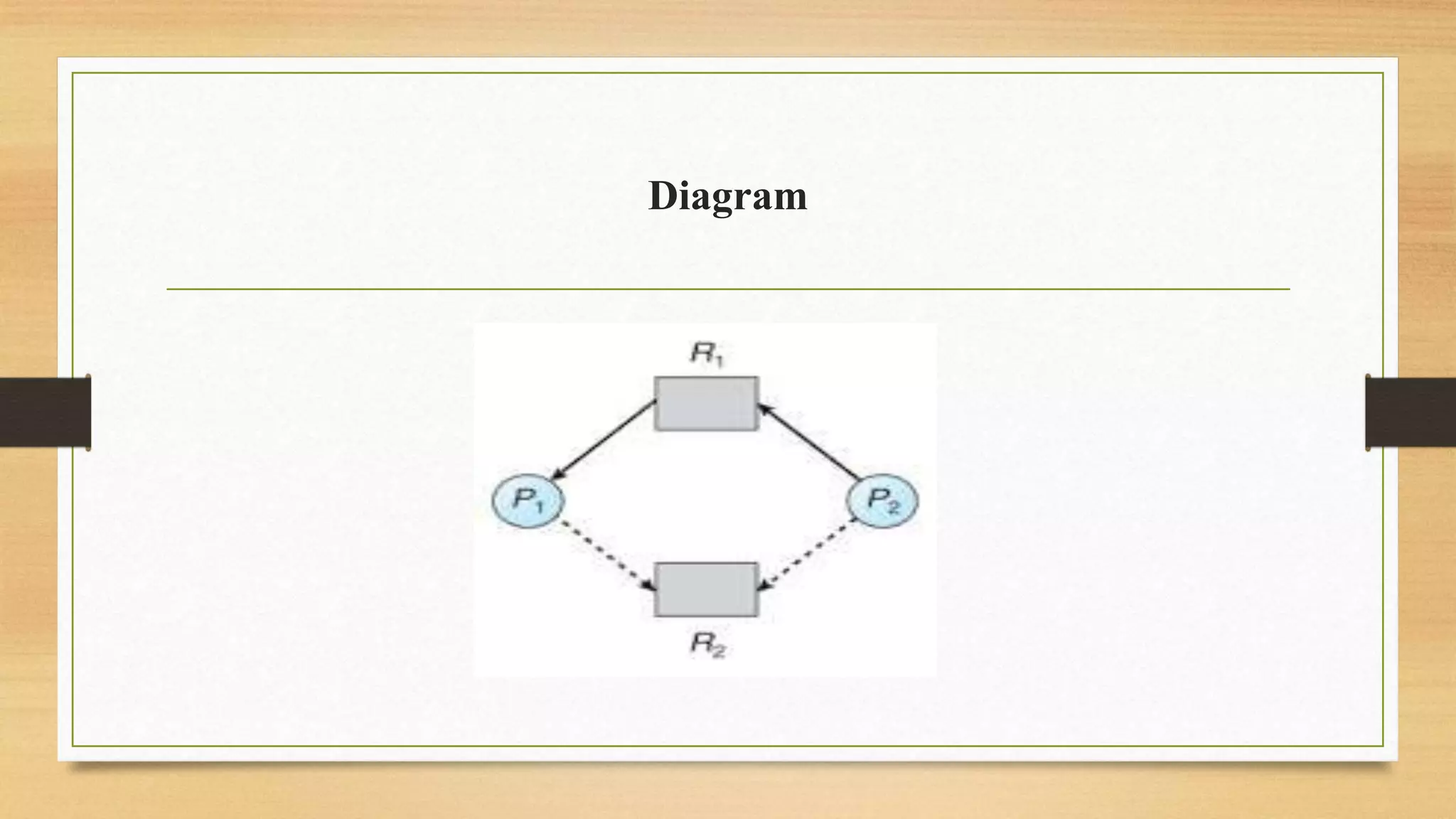 Diagram

$R_1$

$P_1$

$P_2$

$R_2$